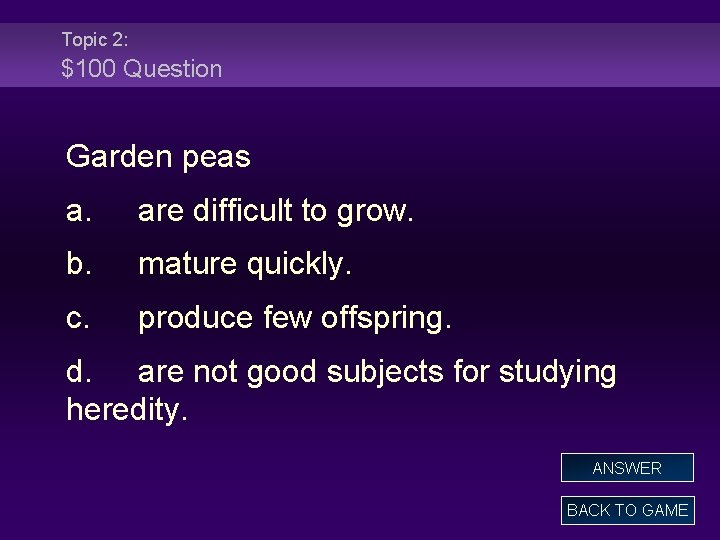 Topic 2:
\$100 Question

Garden peas

a. are difficult to grow.

b. mature quickly.

c. produce few offspring.

d. are not good subjects for studying heredity.

ANSWER

BACK TO GAME